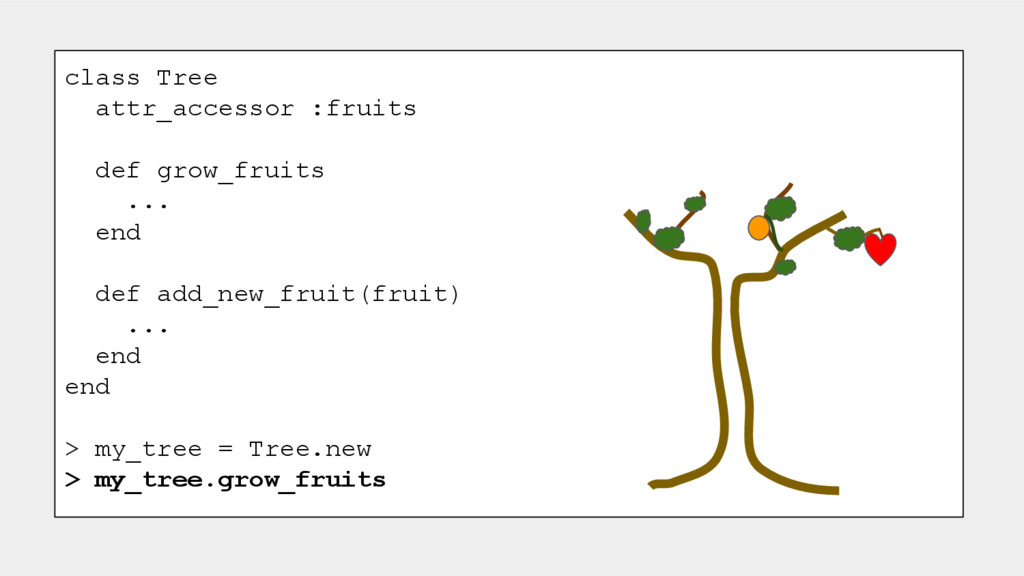 class Tree
  attr_accessor :fruits

  def grow_fruits
    ...
  end

  def add_new_fruit(fruit)
    ...
  end
end

> my_tree = Tree.new
> my_tree.grow_fruits